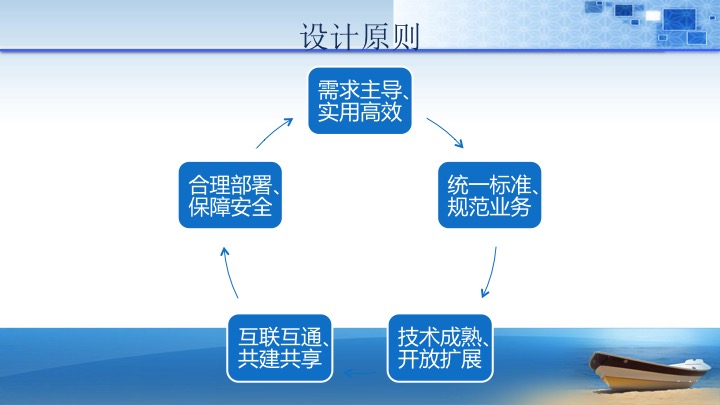 设计原则

需求主导、实用高效

统一标准、规范业务

技术成熟、开放扩展

互联互通、共建共享

合理部署、保障安全